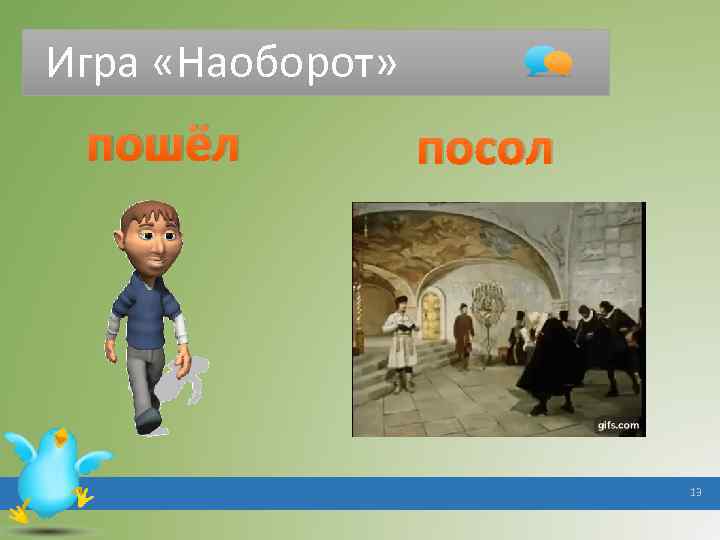 Игра «Наоборот»

пошёл

посол

gifs.com

13